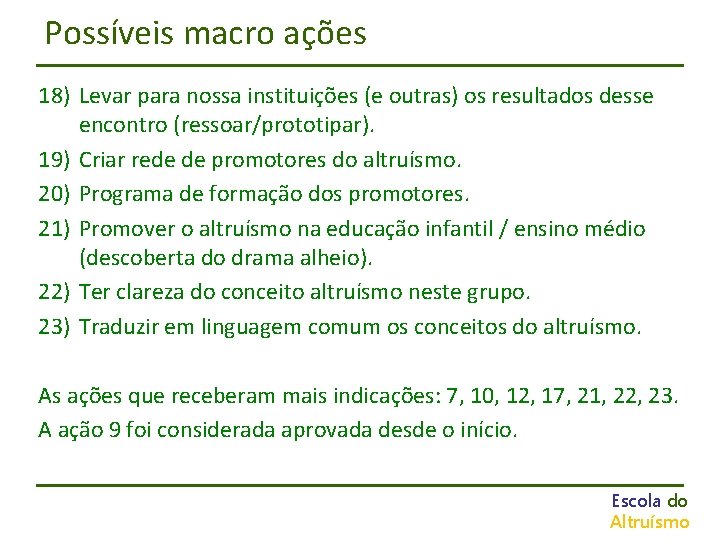 Possíveis macro ações

18) Levar para nossa instituições (e outras) os resultados desse encontro (ressoar/prototipar).
19) Criar rede de promotores do altruísmo.
20) Programa de formação dos promotores.
21) Promover o altruísmo na educação infantil / ensino médio (descoberta do drama alheio).
22) Ter clareza do conceito altruísmo neste grupo.
23) Traduzir em linguagem comum os conceitos do altruísmo.

As ações que receberam mais indicações: 7, 10, 12, 17, 21, 22, 23.
A ação 9 foi considerada aprovada desde o início.

Escola do
Altruísmo